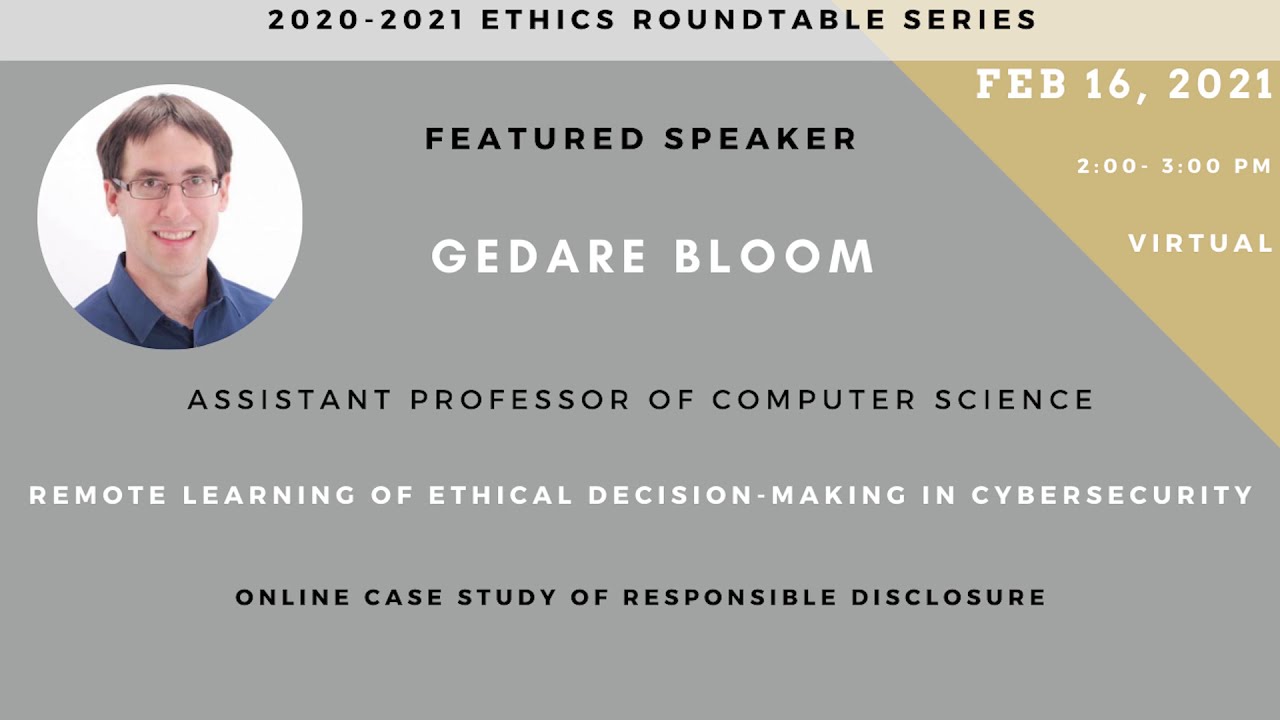 2020-2021 ETHICS ROUNDTABLE SERIES

FEB 16, 2021

2:00- 3:00 PM

VIRTUAL

FEATURED SPEAKER

GEDARE BLOOM

ASSISTANT PROFESSOR OF COMPUTER SCIENCE

REMOTE LEARNING OF ETHICAL DECISION-MAKING IN CYBERSECURITY

ONLINE CASE STUDY OF RESPONSIBLE DISCLOSURE